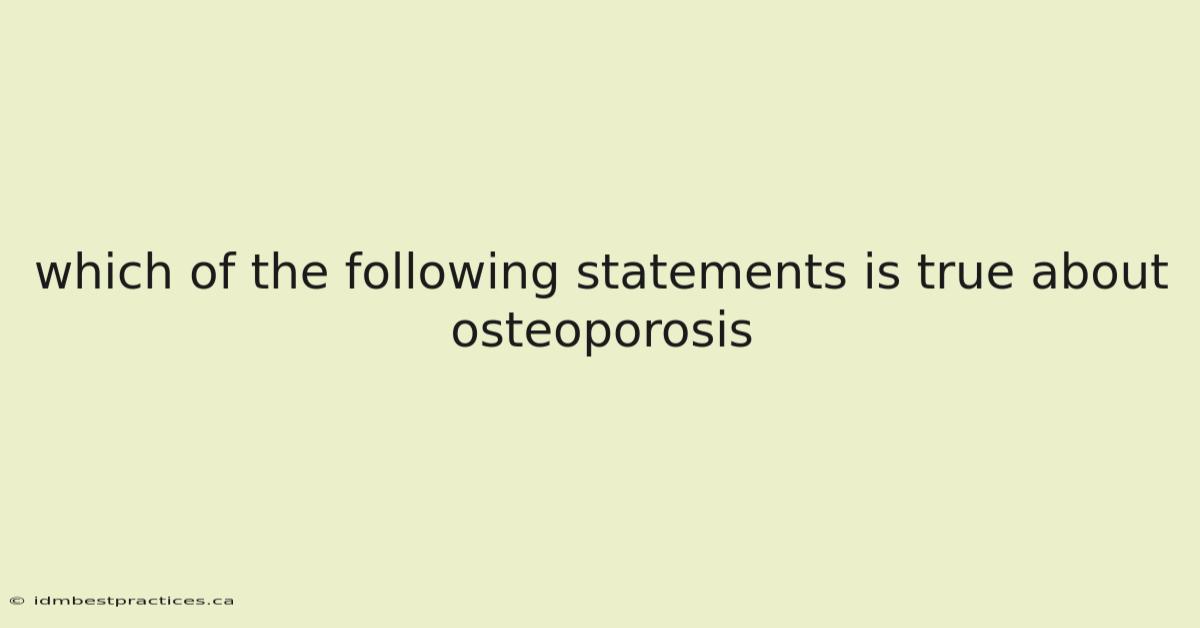 which of the following statements is true about osteoporosis

© idmbestpractices.ca